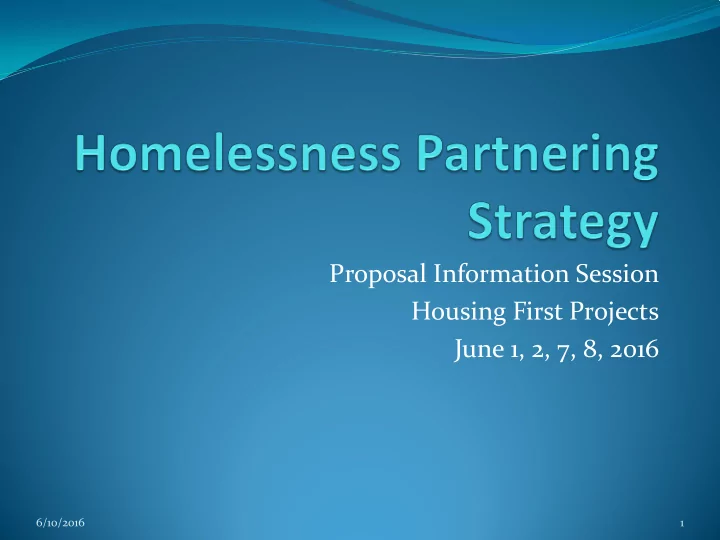 Homelessness Partnering Strategy

Proposal Information Session
Housing First Projects
June 1, 2, 7, 8, 2016

6/10/2016

1